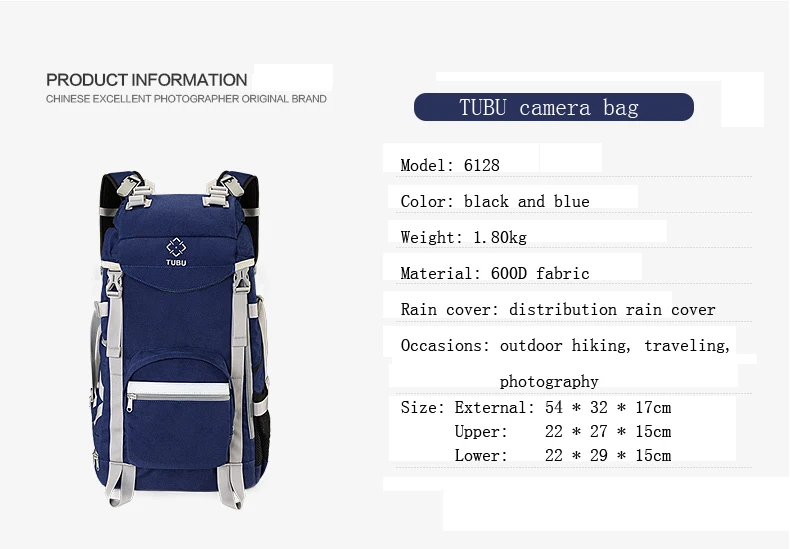 PRODUCT INFORMATION
CHINESE EXCELLENT PHOTOGRAPHER ORIGINAL BRAND

TUBU

TUBU camera bag

Model: 6128

Color: black and blue

Weight: 1.80kg

Material: 600D fabric

Rain cover: distribution rain cover

Occasions: outdoor hiking, traveling, photography

Size: External: 54 * 32 * 17cm
Upper: 22 * 27 * 15cm
Lower: 22 * 29 * 15cm